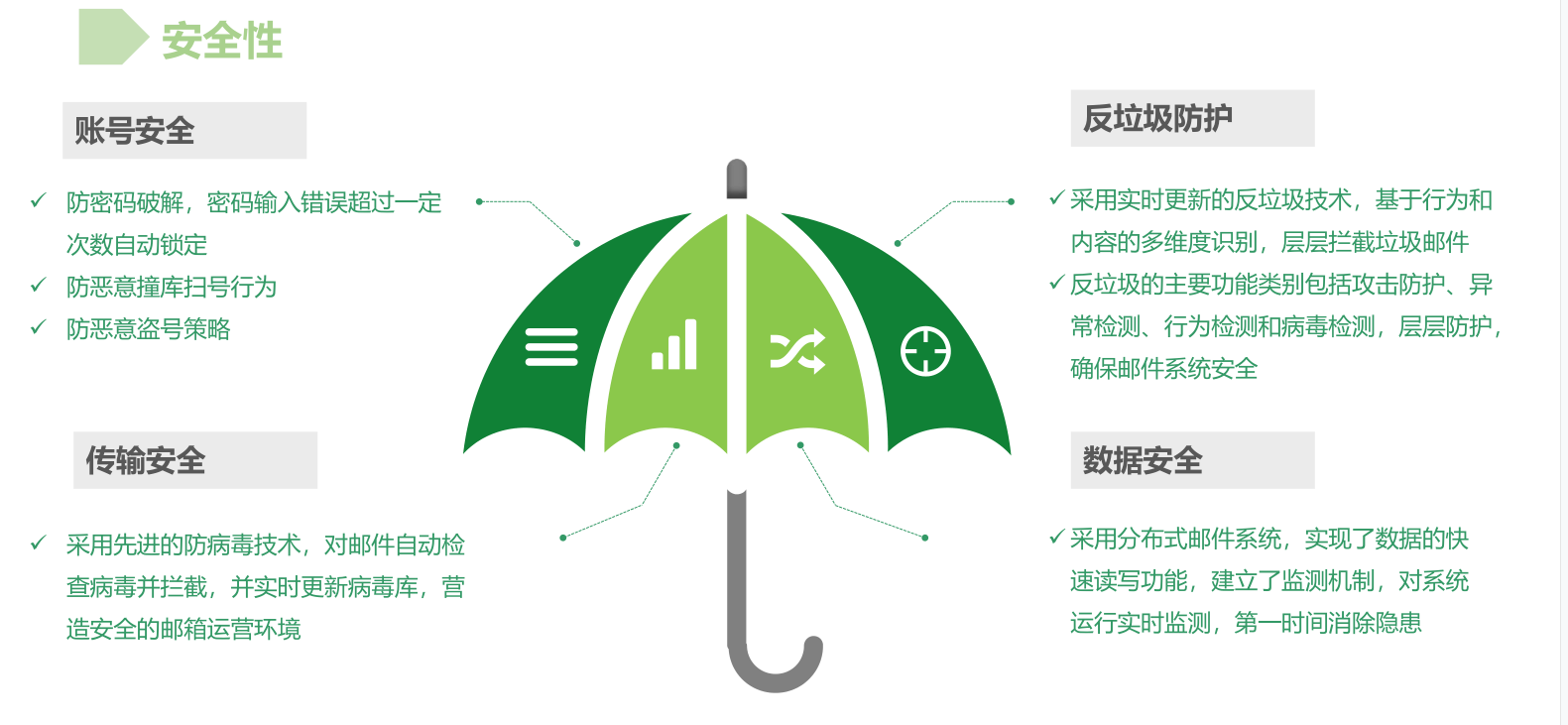 安全性

账号安全

✓ 防密码破解，密码输入错误超过一定次数自动锁定
✓ 防恶意撞库扫号行为
✓ 防恶意盗号策略

传输安全

✓ 采用先进的防病毒技术，对邮件自动检查病毒并拦截，并实时更新病毒库，营造安全的邮箱运营环境

反垃圾防护

✓ 采用实时更新的反垃圾技术，基于行为和内容的多维度识别，层层拦截垃圾邮件
✓ 反垃圾的主要功能类别包括攻击防护、异常检测、行为检测和病毒检测，层层防护，确保邮件系统安全

数据安全

✓ 采用分布式邮件系统，实现了数据的快速读写功能，建立了监测机制，对系统运行实时监测，第一时间消除隐患